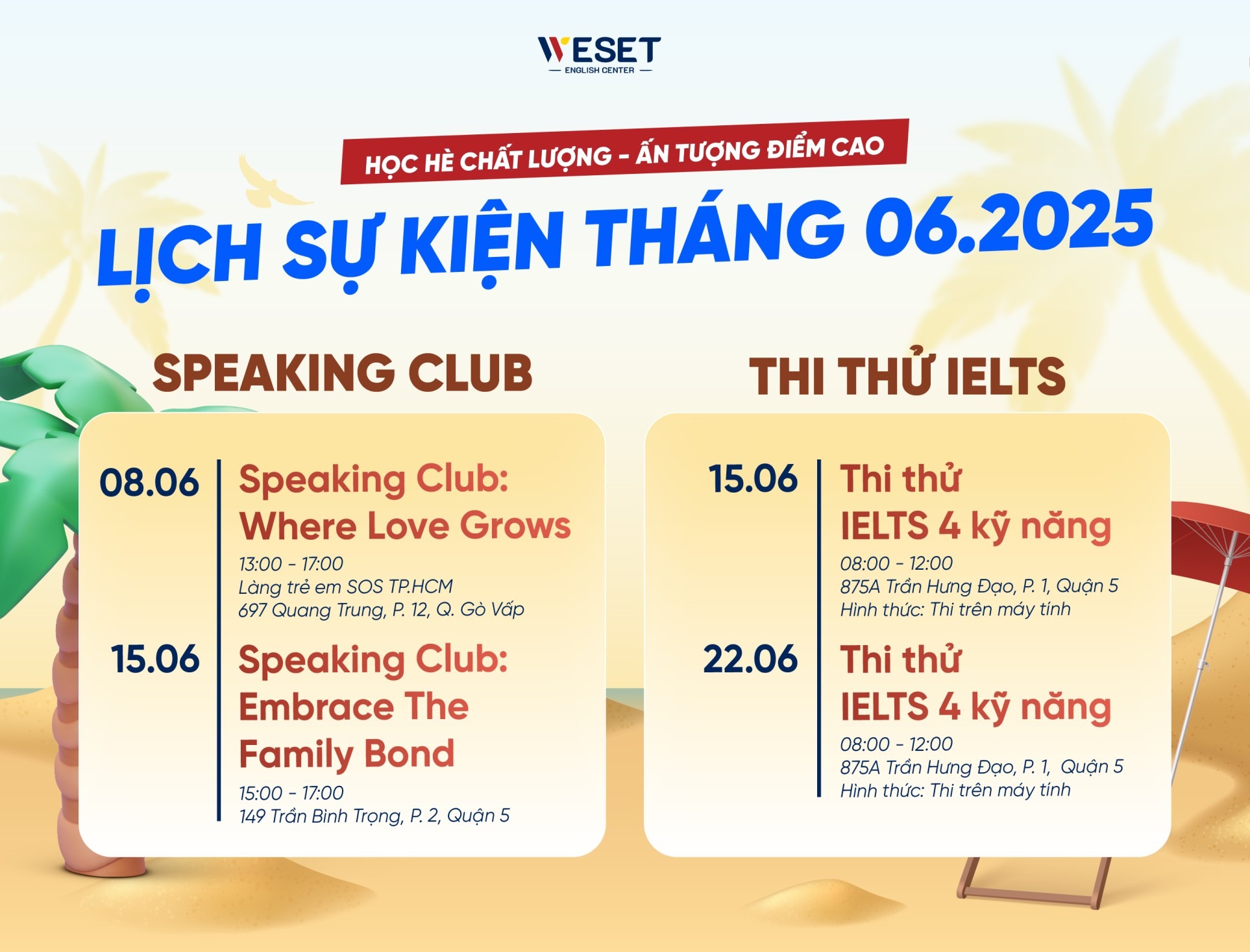 WESET
ENGLISH CENTER

HỌC HÈ CHẤT LƯỢNG - ẤN TƯỢNG ĐIỂM CAO

LỊCH SỰ KIỆN THÁNG 06.2025

SPEAKING CLUB

08.06
Speaking Club: Where Love Grows
13:00 - 17:00
Làng trẻ em SOS TP.HCM
697 Quang Trung, P. 12, Q. Gò Vấp

15.06
Speaking Club: Embrace The Family Bond
15:00 - 17:00
149 Trần Bình Trọng, P. 2, Quận 5

THI THỬ IELTS

15.06
Thi thử IELTS 4 kỹ năng
08:00 - 12:00
875A Trần Hưng Đạo, P. 1, Quận 5
Hình thức: Thi trên máy tính

22.06
Thi thử IELTS 4 kỹ năng
08:00 - 12:00
875A Trần Hưng Đạo, P. 1, Quận 5
Hình thức: Thi trên máy tính